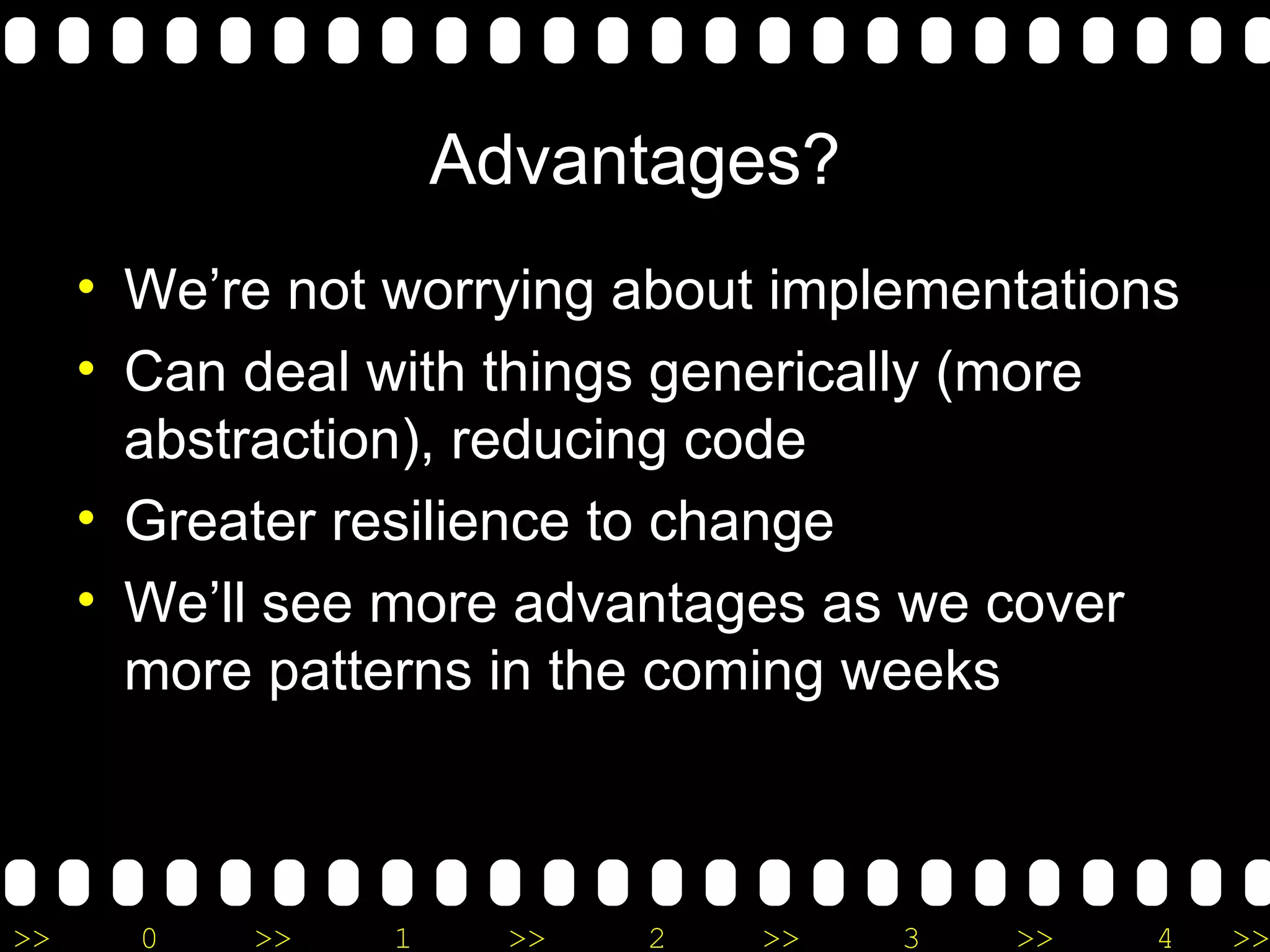 Advantages?

• We’re not worrying about implementations
• Can deal with things generically (more abstraction), reducing code
• Greater resilience to change
• We’ll see more advantages as we cover more patterns in the coming weeks

>> 0 >> 1 >> 2 >> 3 >> 4 >>